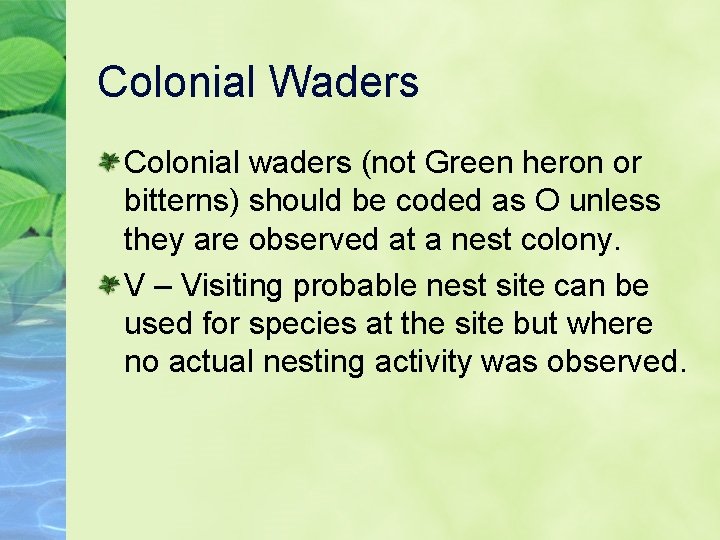 Colonial Waders

Colonial waders (not Green heron or bitterns) should be coded as O unless they are observed at a nest colony.

V – Visiting probable nest site can be used for species at the site but where no actual nesting activity was observed.